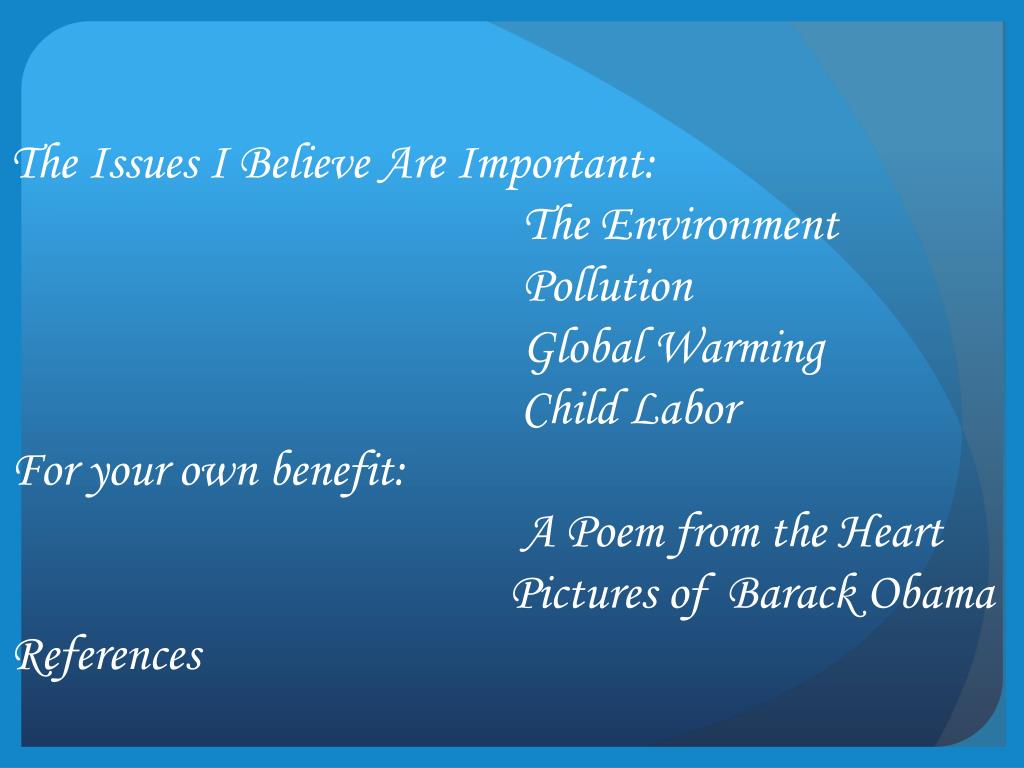 The Issues I Believe Are Important:
The Environment
Pollution
Global Warming
Child Labor
For your own benefit:
A Poem from the Heart
Pictures of Barack Obama
References